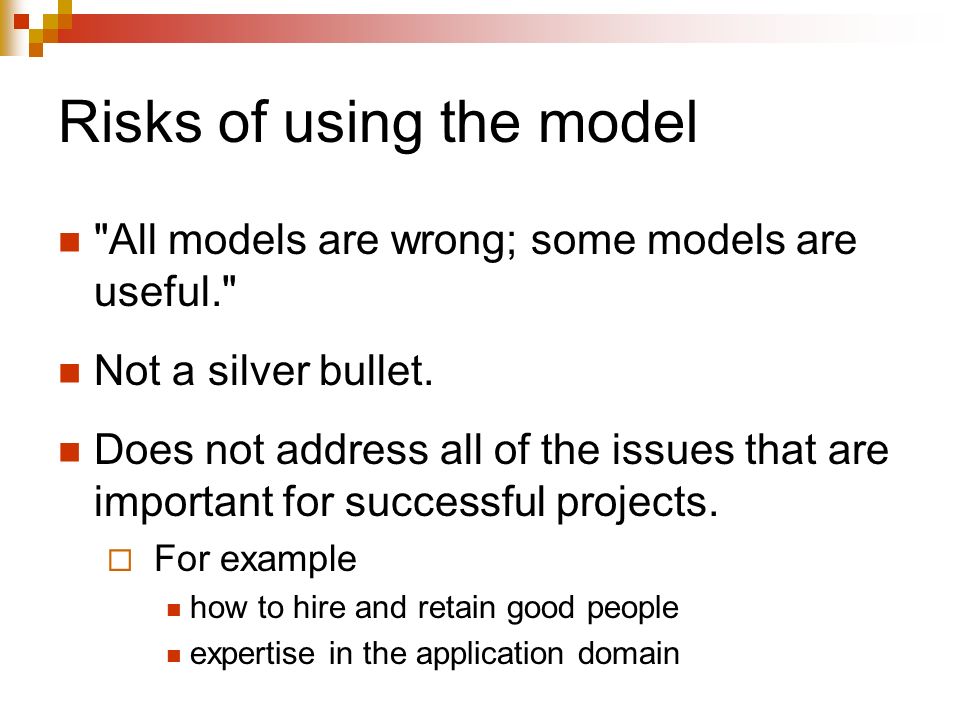 Risks of using the model

"All models are wrong; some models are useful."

Not a silver bullet.

Does not address all of the issues that are important for successful projects.

For example

how to hire and retain good people

expertise in the application domain